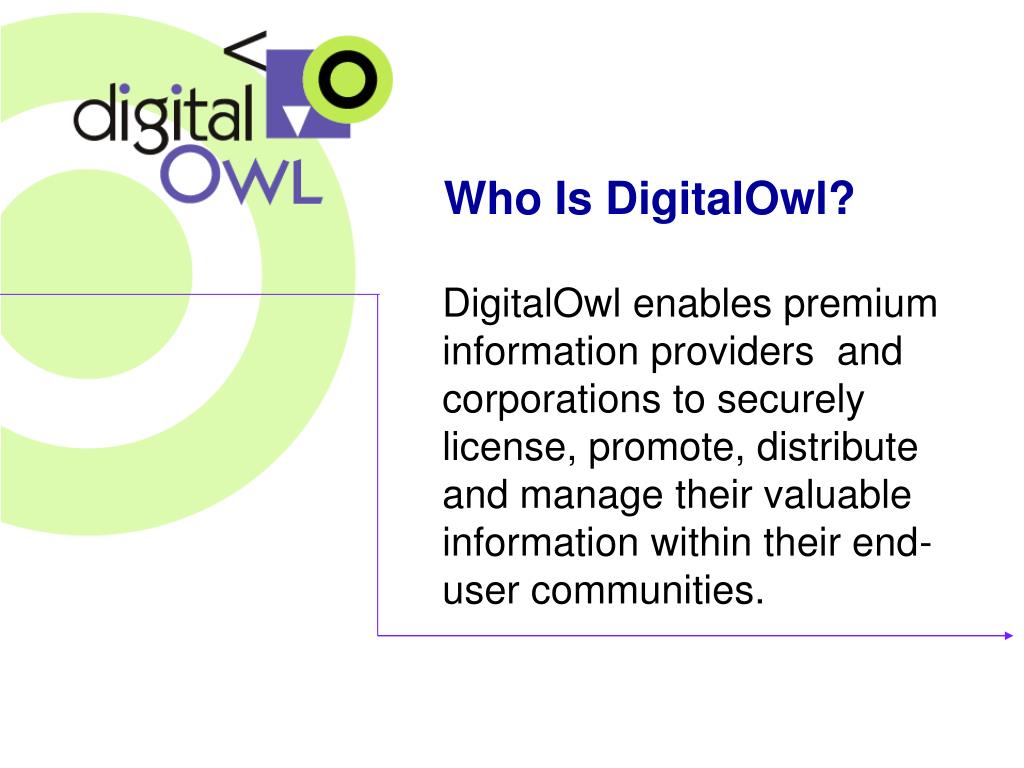 digital OWL

Who Is DigitalOwl?

DigitalOwl enables premium information providers and corporations to securely license, promote, distribute and manage their valuable information within their end-user communities.